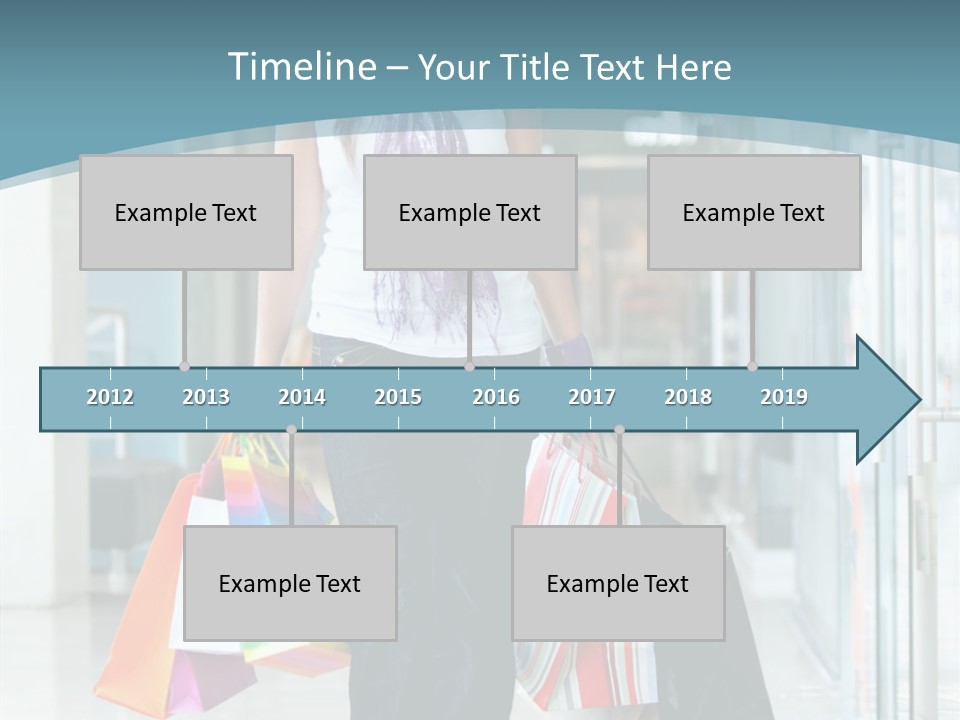 Timeline – Your Title Text Here

Example Text

Example Text

Example Text

2012 2013 2014 2015 2016 2017 2018 2019

Example Text

Example Text